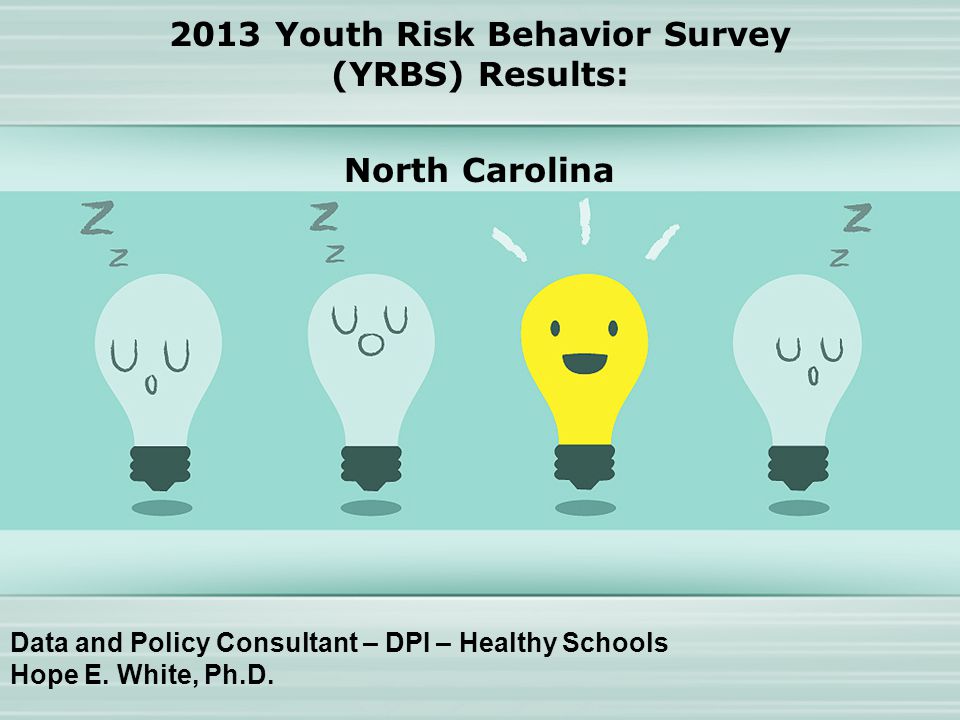 2013 Youth Risk Behavior Survey (YRBS) Results:

North Carolina

Z
z

Z
z

Z
z

Data and Policy Consultant – DPI – Healthy Schools
Hope E. White, Ph.D.